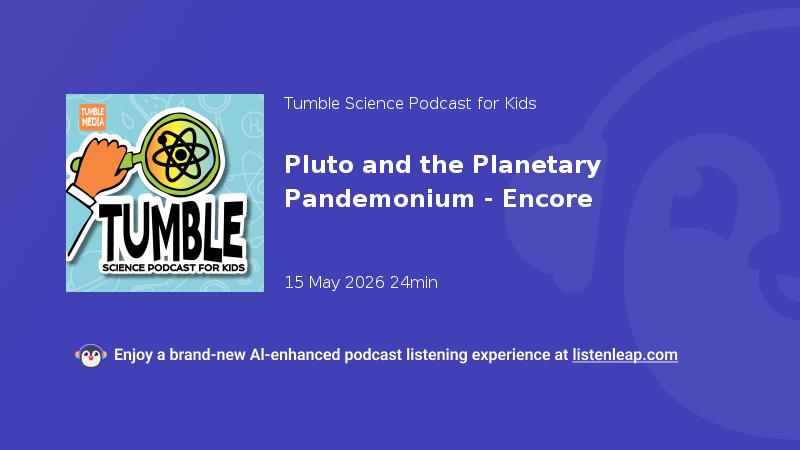 TUMBLE MEDIA

TUMBLE

SCIENCE PODCAST FOR KIDS

Tumble Science Podcast for Kids

Pluto and the Planetary Pandemonium - Encore

15 May 2026 24min

Enjoy a brand-new AI-enhanced podcast listening experience at listenleap.com